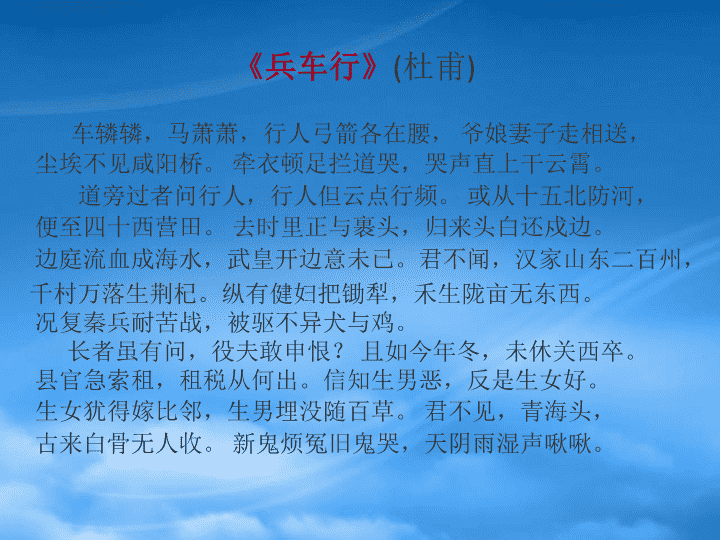 《兵车行》(杜甫)

车辚辚，马萧萧，行人弓箭各在腰， 爷娘妻子走相送，尘埃不见咸阳桥。 牵衣顿足拦道哭，哭声直上干云霄。

道旁过者问行人，行人但云点行频。 或从十五北防河，便至四十西营田。 去时里正与裹头，归来头白还戍边。边庭流血成海水，武皇开边意未已。君不闻，汉家山东二百州，千村万落生荆杞。纵有健妇把锄犁，禾生陇亩无东西。况复秦兵耐苦战，被驱不异犬与鸡。

长者虽有问，役夫敢申恨？ 且如今年冬，未休关西卒。县官急索租，租税从何出。信知生男恶，反是生女好。生女犹得嫁比邻，生男埋没随百草。 君不见，青海头，古来白骨无人收。 新鬼烦冤旧鬼哭，天阴雨湿声啾啾。